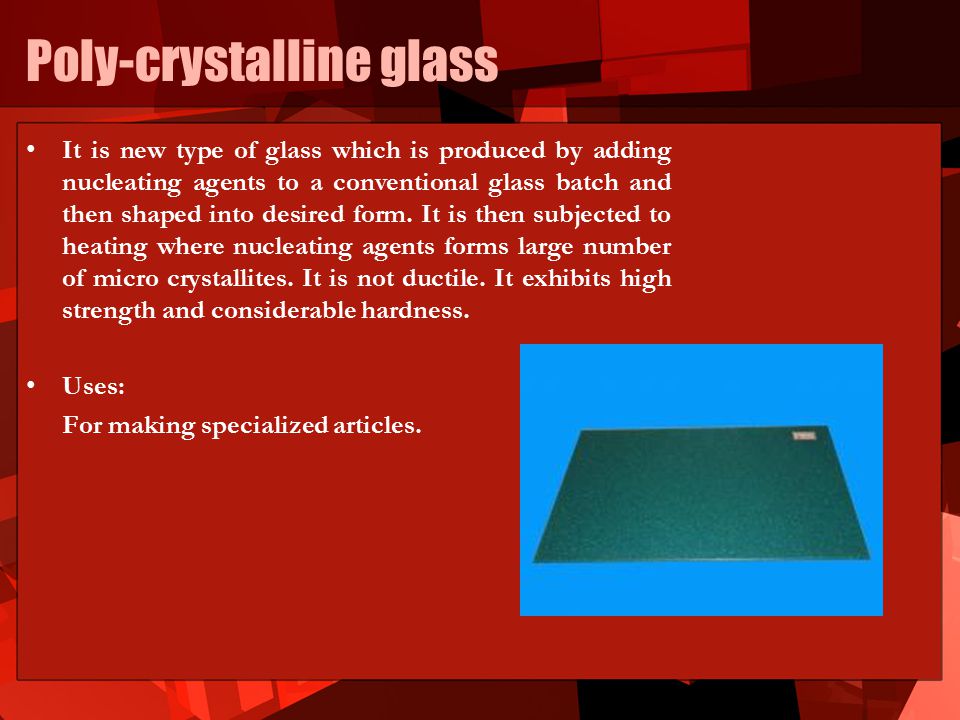 Poly-crystalline glass

• It is new type of glass which is produced by adding nucleating agents to a conventional glass batch and then shaped into desired form. It is then subjected to heating where nucleating agents forms large number of micro crystallites. It is not ductile. It exhibits high strength and considerable hardness.

• Uses:
For making specialized articles.